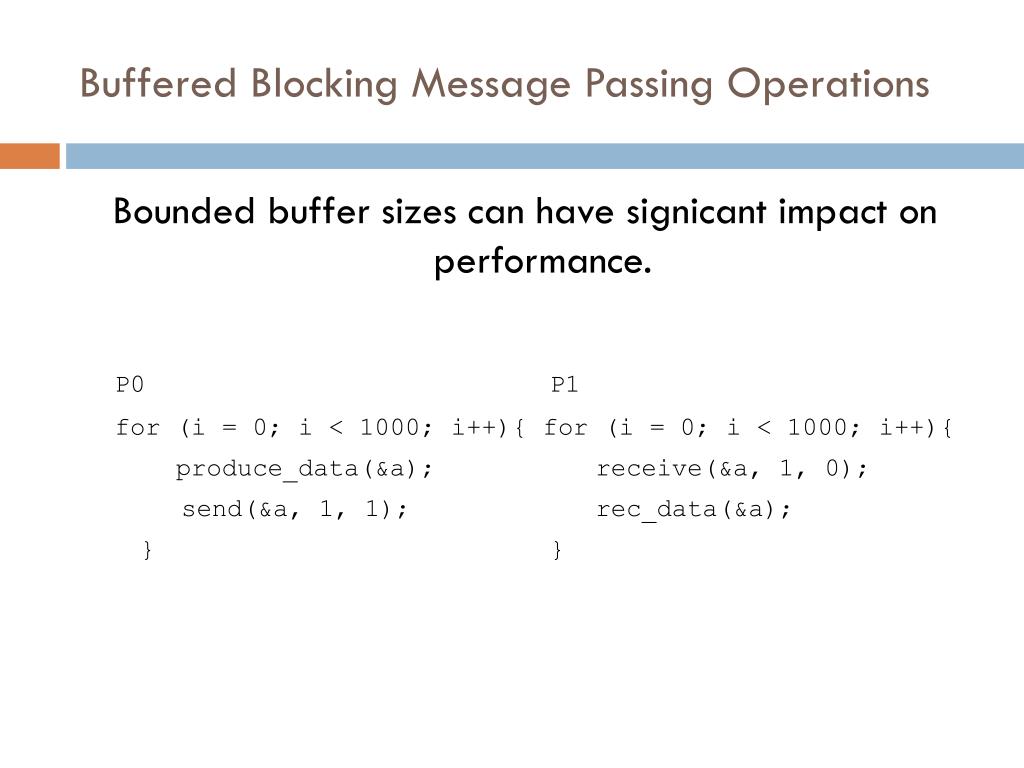 Buffered Blocking Message Passing Operations

Bounded buffer sizes can have signicant impact on performance.

P0
for (i = 0; i < 1000; i++){
produce_data(&a);
send(&a, 1, 1);
}

P1
for (i = 0; i < 1000; i++){
receive(&a, 1, 0);
rec_data(&a);
}